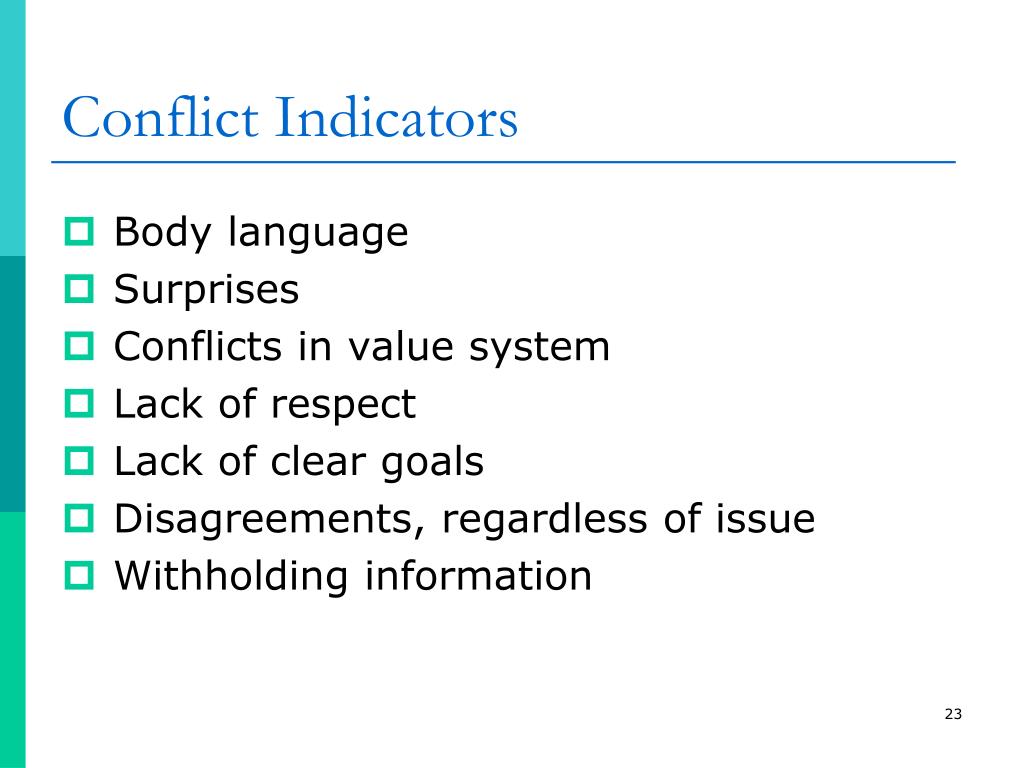 Conflict Indicators

Body language
Surprises
Conflicts in value system
Lack of respect
Lack of clear goals
Disagreements, regardless of issue
Withholding information

23